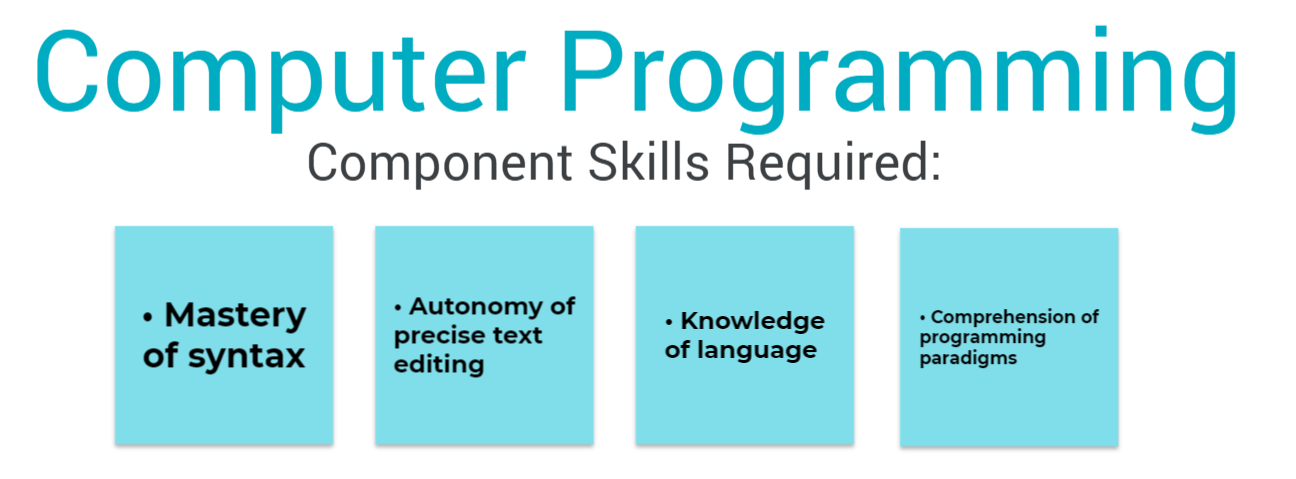 Computer Programming
Component Skills Required:

• Mastery of syntax

• Autonomy of precise text editing

• Knowledge of language

• Comprehension of programming paradigms